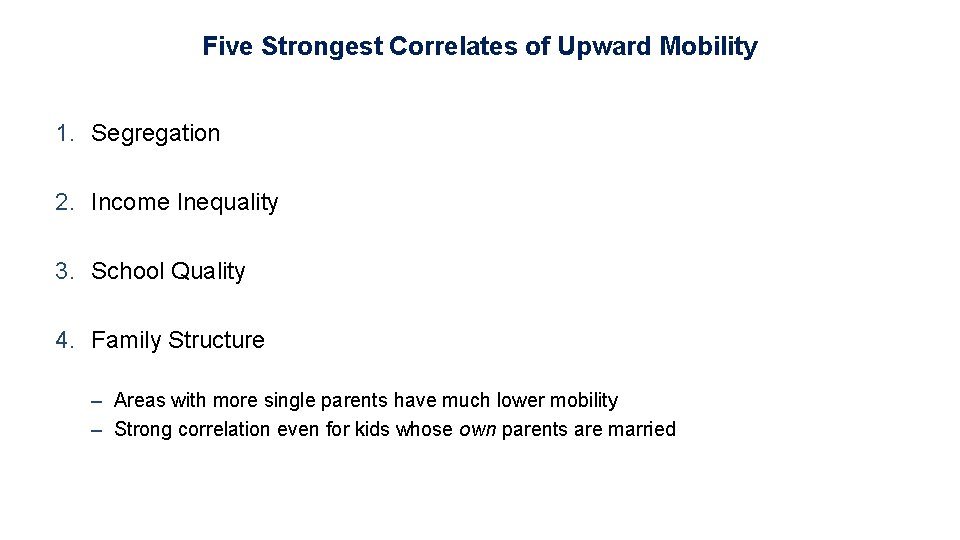 Five Strongest Correlates of Upward Mobility

1. Segregation

2. Income Inequality

3. School Quality

4. Family Structure

– Areas with more single parents have much lower mobility
– Strong correlation even for kids whose own parents are married